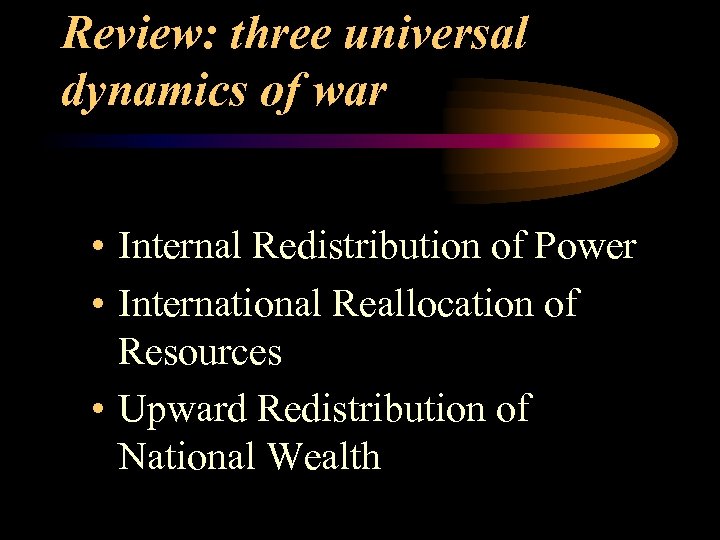 Review: three universal dynamics of war

• Internal Redistribution of Power
• International Reallocation of Resources
• Upward Redistribution of National Wealth